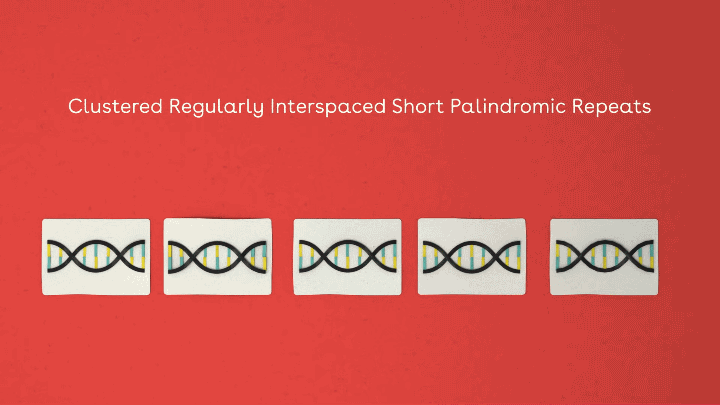 Clustered Regularly Interspaced Short Palindromic Repeats